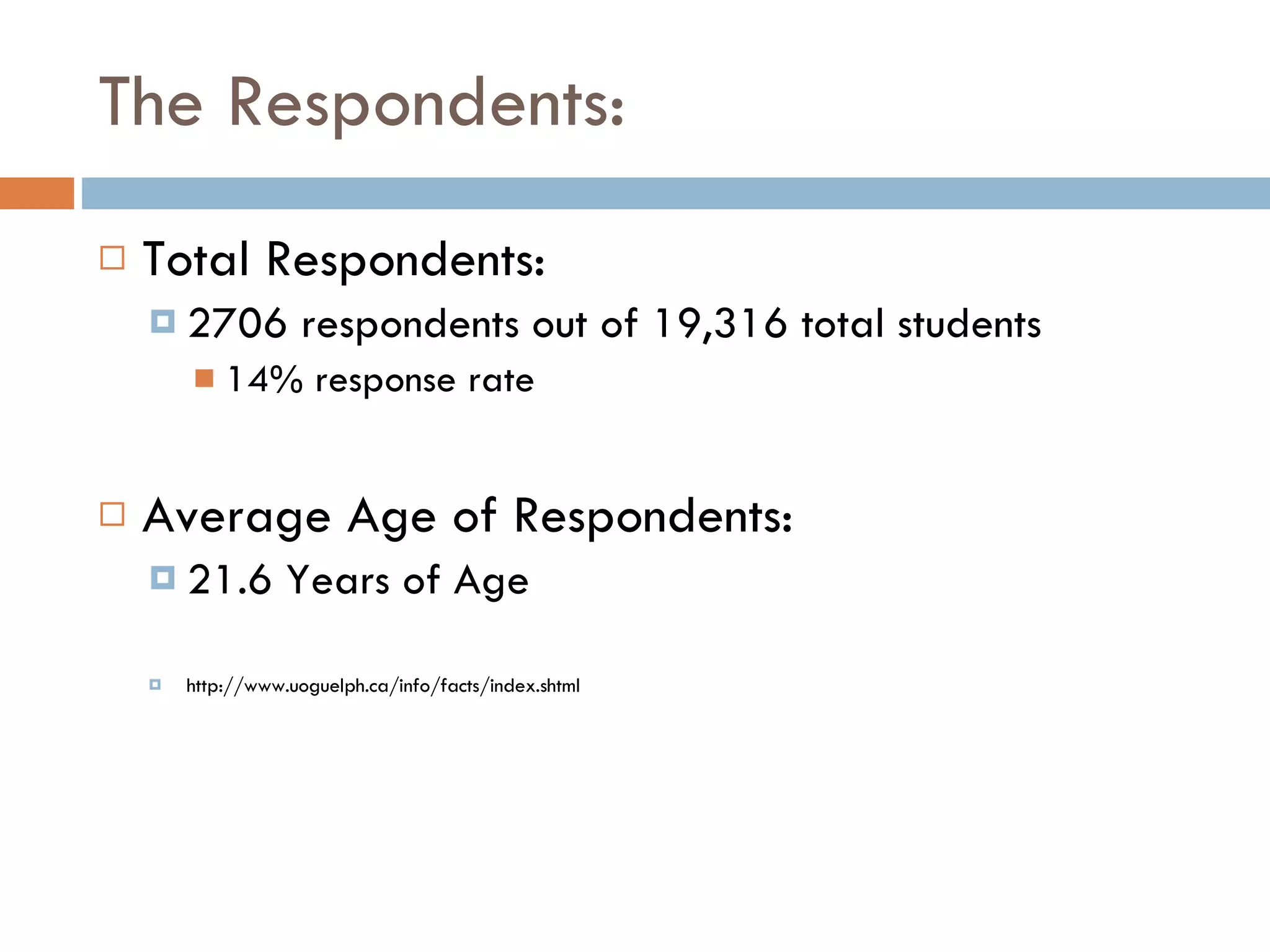 The Respondents:

Total Respondents:

2706 respondents out of 19,316 total students

14% response rate

Average Age of Respondents:

21.6 Years of Age

http://www.uoguelph.ca/info/facts/index.shtml